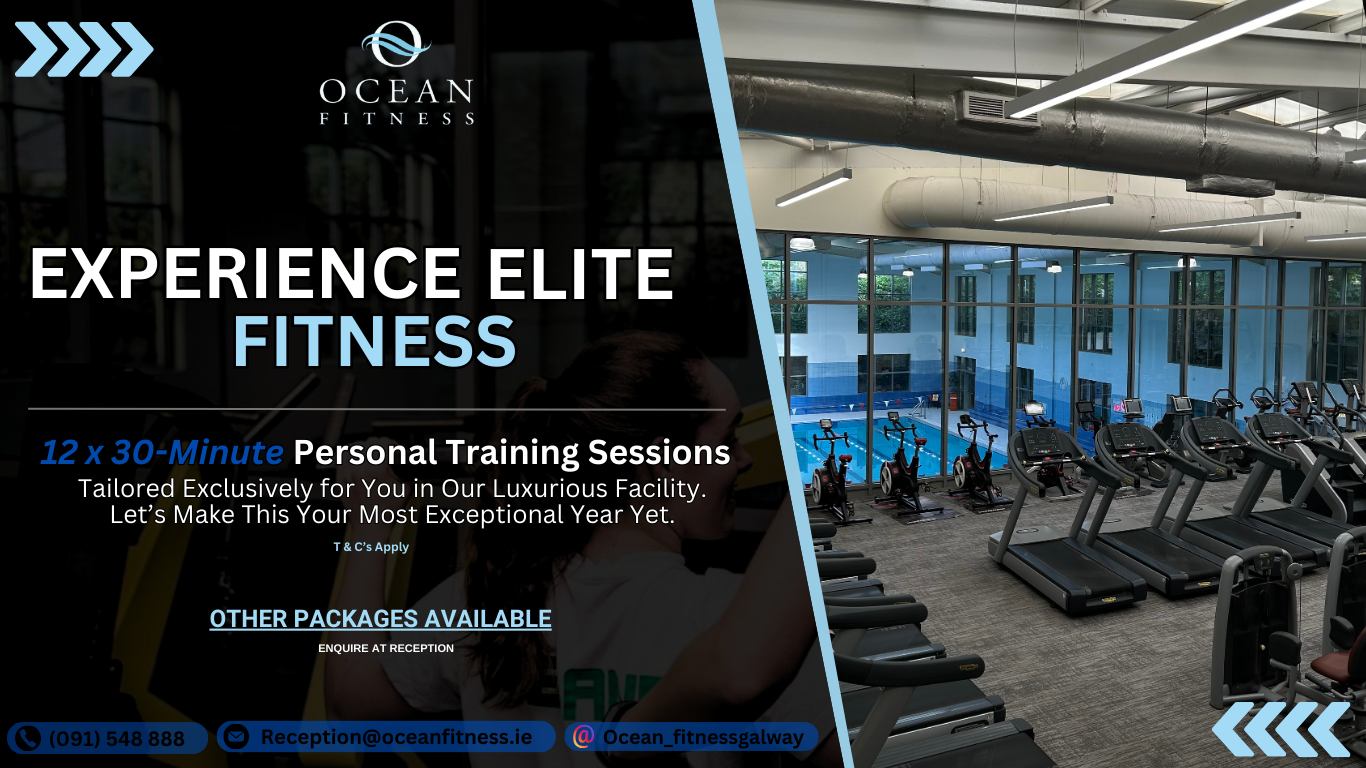 OCEAN
FITNESS

EXPERIENCE ELITE
FITNESS

12 x 30-Minute Personal Training Sessions
Tailored Exclusively for You in Our Luxurious Facility.
Let's Make This Your Most Exceptional Year Yet.

T & C's Apply

OTHER PACKAGES AVAILABLE
ENQUIRE AT RECEPTION

(091) 548 888
Reception@oceanfitness.ie
Ocean_fitnessgalway